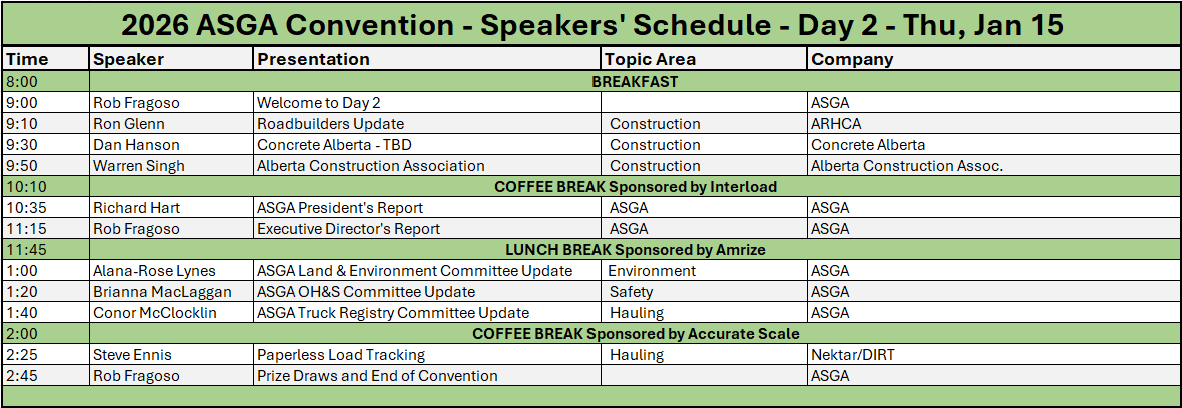 2026 ASGA Convention - Speakers' Schedule - Day 2 - Thu, Jan 15

| Time | Speaker | Presentation | Topic Area | Company |
|---|---|---|---|---|
| 8:00 | BREAKFAST | | | |
| 9:00 | Rob Fragoso | Welcome to Day 2 | | ASGA |
| 9:10 | Ron Glenn | Roadbuilders Update | Construction | ARHCA |
| 9:30 | Dan Hanson | Concrete Alberta - TBD | Construction | Concrete Alberta |
| 9:50 | Warren Singh | Alberta Construction Association | Construction | Alberta Construction Assoc. |
| 10:10 | COFFEE BREAK Sponsored by Interload | | | |
| 10:35 | Richard Hart | ASGA President's Report | ASGA | ASGA |
| 11:15 | Rob Fragoso | Executive Director's Report | ASGA | ASGA |
| 11:45 | LUNCH BREAK Sponsored by Amrize | | | |
| 1:00 | Alana-Rose Lynes | ASGA Land & Environment Committee Update | Environment | ASGA |
| 1:20 | Brianna MacLaggan | ASGA OH&S Committee Update | Safety | ASGA |
| 1:40 | Conor McClocklin | ASGA Truck Registry Committee Update | Hauling | ASGA |
| 2:00 | COFFEE BREAK Sponsored by Accurate Scale | | | |
| 2:25 | Steve Ennis | Paperless Load Tracking | Hauling | Nektar/DIRT |
| 2:45 | Rob Fragoso | Prize Draws and End of Convention | | ASGA |